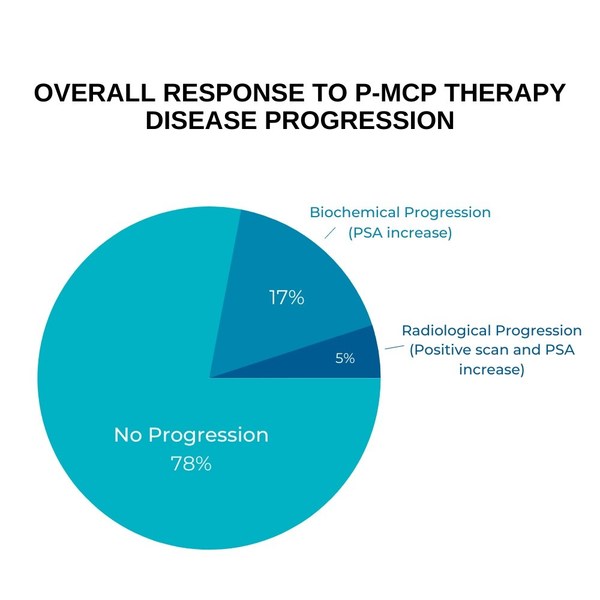 OVERALL RESPONSE TO P-MCP THERAPY
DISEASE PROGRESSION

Biochemical Progression
(PSA increase)

17%

Radiological Progression
(Positive scan and PSA increase)

5%

No Progression
78%